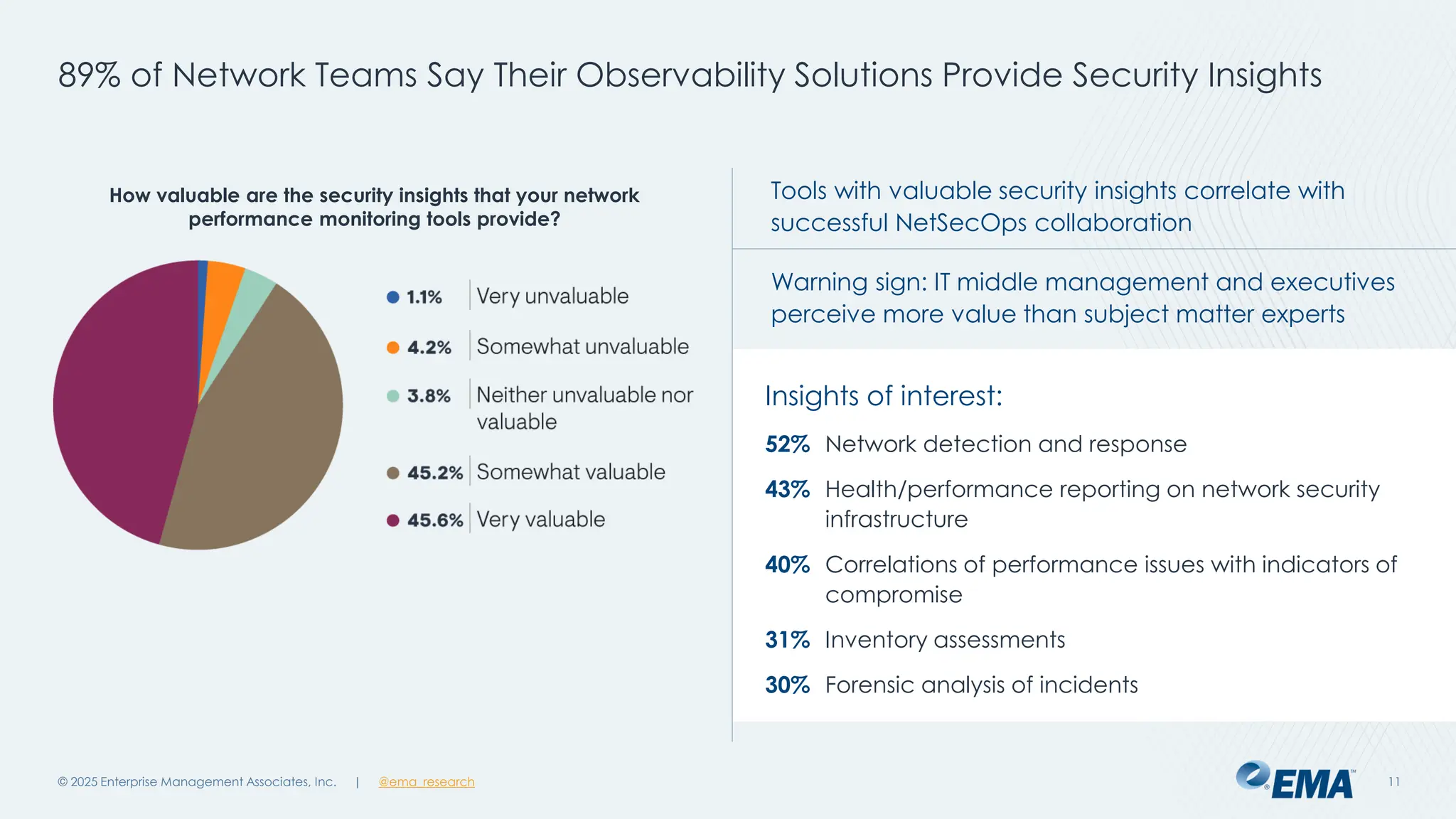 89% of Network Teams Say Their Observability Solutions Provide Security Insights

How valuable are the security insights that your network performance monitoring tools provide?

1.1% Very unvaluable

4.2% Somewhat unvaluable

3.8% Neither unvaluable nor valuable

45.2% Somewhat valuable

45.6% Very valuable

Tools with valuable security insights correlate with successful NetSecOps collaboration

Warning sign: IT middle management and executives perceive more value than subject matter experts

Insights of interest:

52% Network detection and response

43% Health/performance reporting on network security infrastructure

40% Correlations of performance issues with indicators of compromise

31% Inventory assessments

30% Forensic analysis of incidents

© 2025 Enterprise Management Associates, Inc. | @ema_research

EMA

11